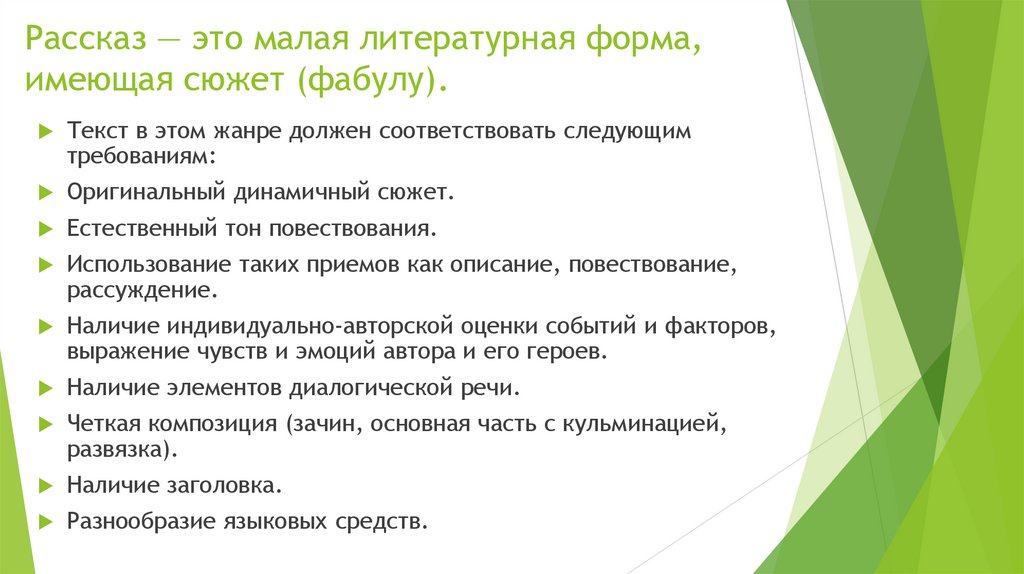 Рассказ — это малая литературная форма, имеющая сюжет (фабулу).

Текст в этом жанре должен соответствовать следующим требованиям:

Оригинальный динамичный сюжет.

Естественный тон повествования.

Использование таких приемов как описание, повествование, рассуждение.

Наличие индивидуально-авторской оценки событий и факторов, выражение чувств и эмоций автора и его героев.

Наличие элементов диалогической речи.

Четкая композиция (зачин, основная часть с кульминацией, развязка).

Наличие заголовка.

Разнообразие языковых средств.